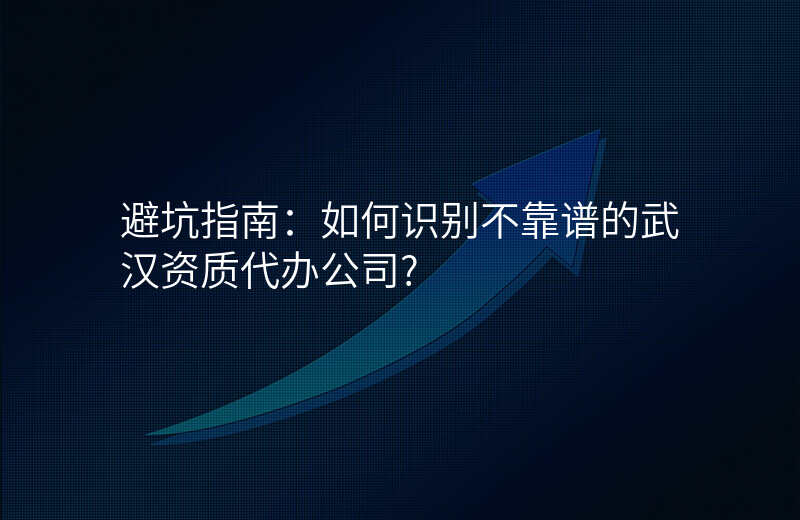 避坑指南：如何识别不靠谱的武汉资质代办公司?